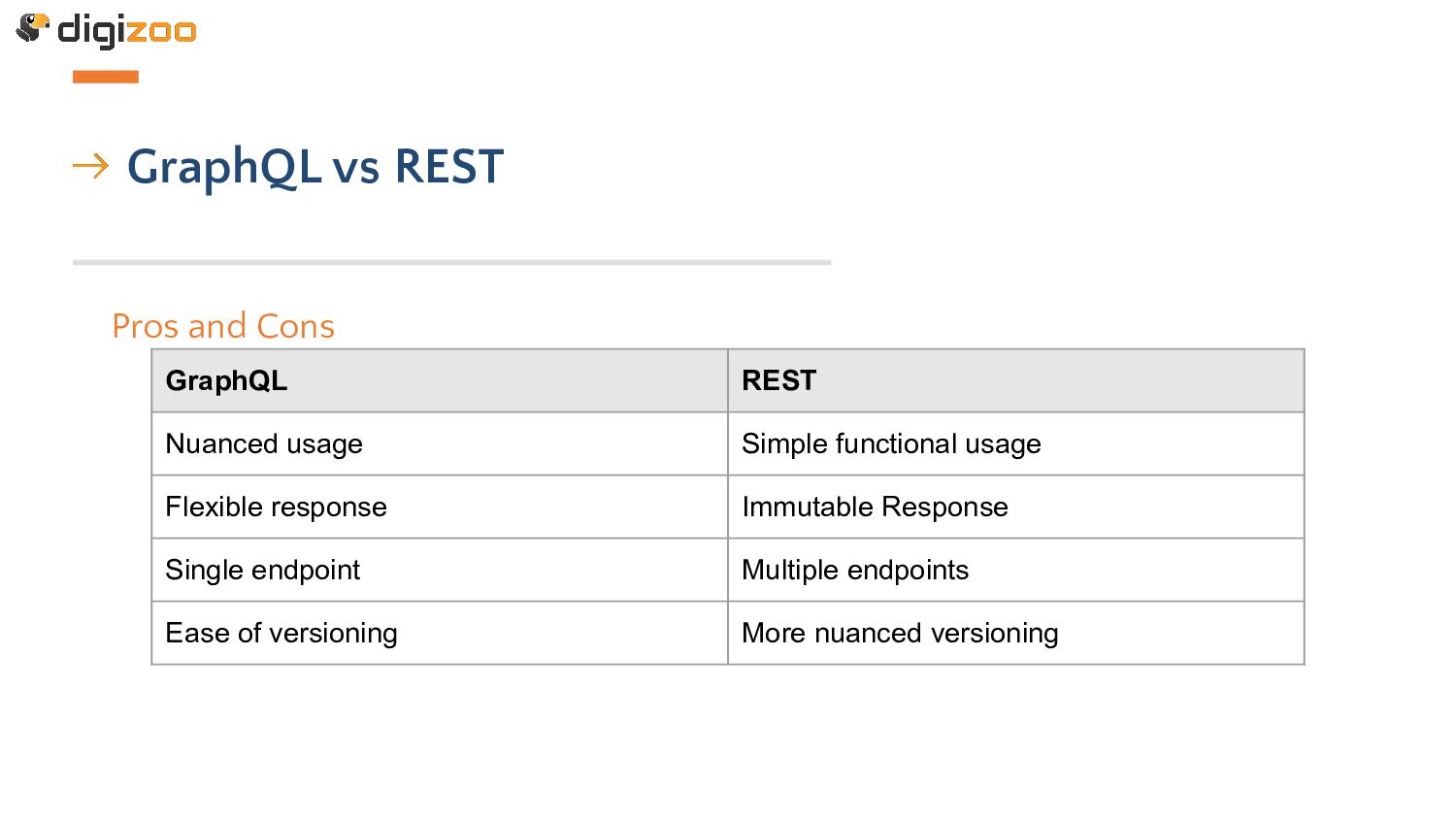 digizoo

→ GraphQL vs REST

Pros and Cons

| GraphQL | REST |
|---|---|
| Nuanced usage | Simple functional usage |
| Flexible response | Immutable Response |
| Single endpoint | Multiple endpoints |
| Ease of versioning | More nuanced versioning |